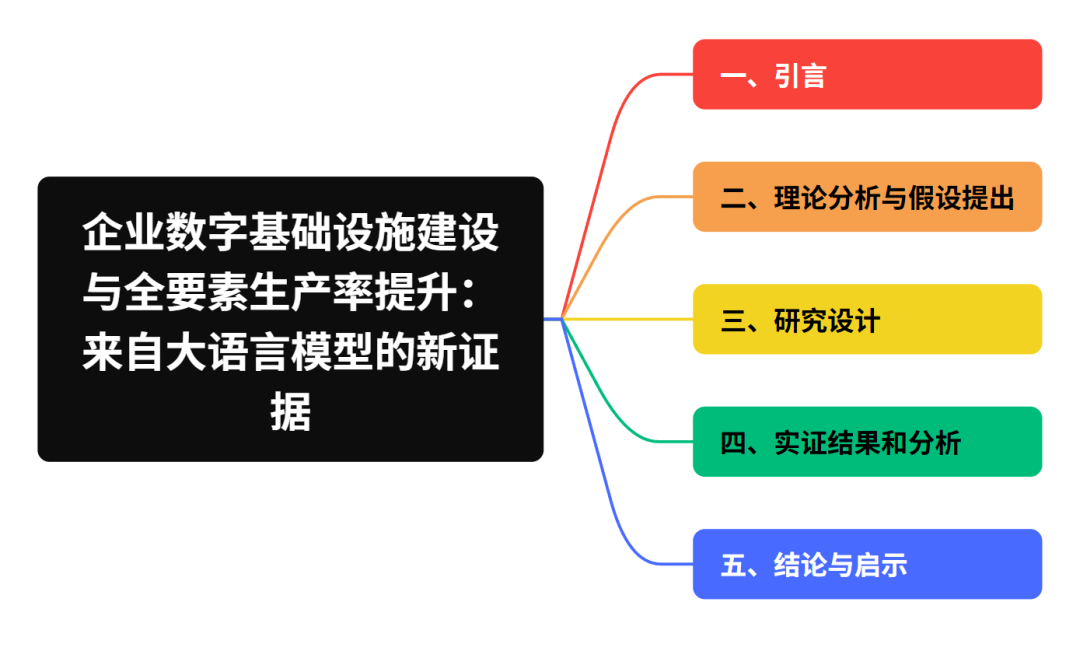 企业数字基础设施建设与全要素生产率提升：来自大语言模型的新证据

一、引言

二、理论分析与假设提出

三、研究设计

四、实证结果和分析

五、结论与启示